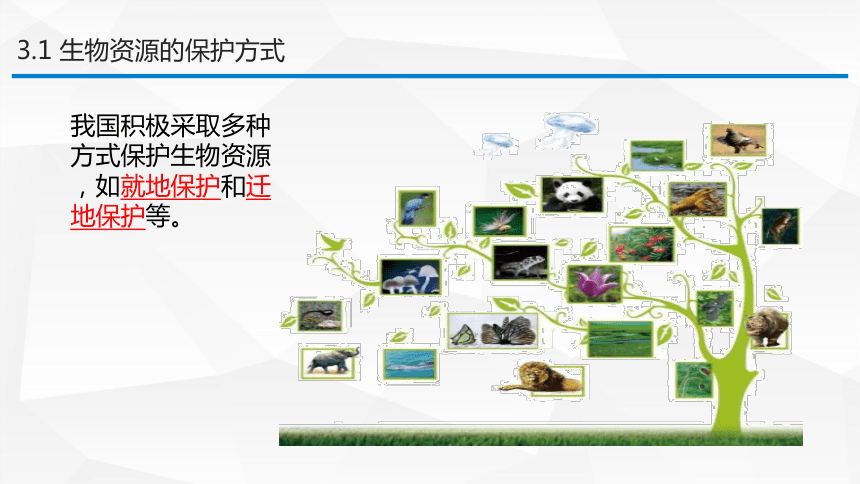 3.1 生物资源的保护方式

我国积极采取多种方式保护生物资源，如就地保护和迁地保护等。